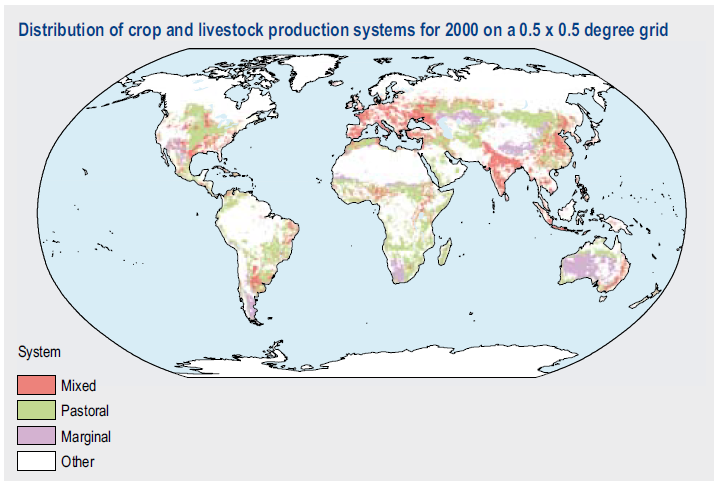 Distribution of crop and livestock production systems for 2000 on a 0.5 x 0.5 degree grid

System

Mixed

Pastoral

Marginal

Other